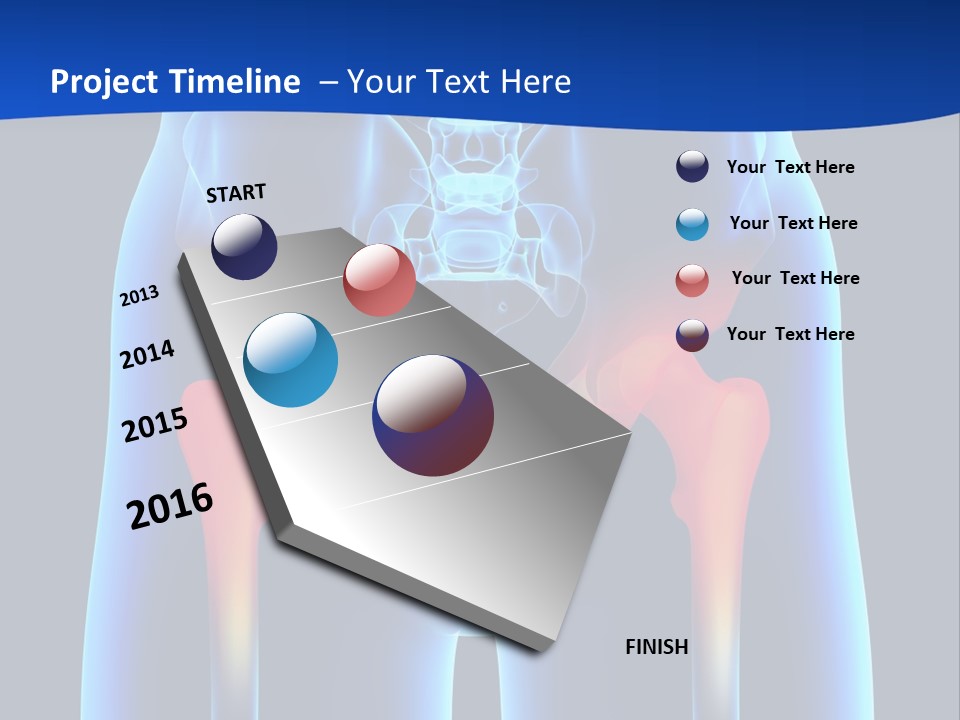 Project Timeline – Your Text Here

START

2013

2014

2015

2016

FINISH

Your Text Here

Your Text Here

Your Text Here

Your Text Here